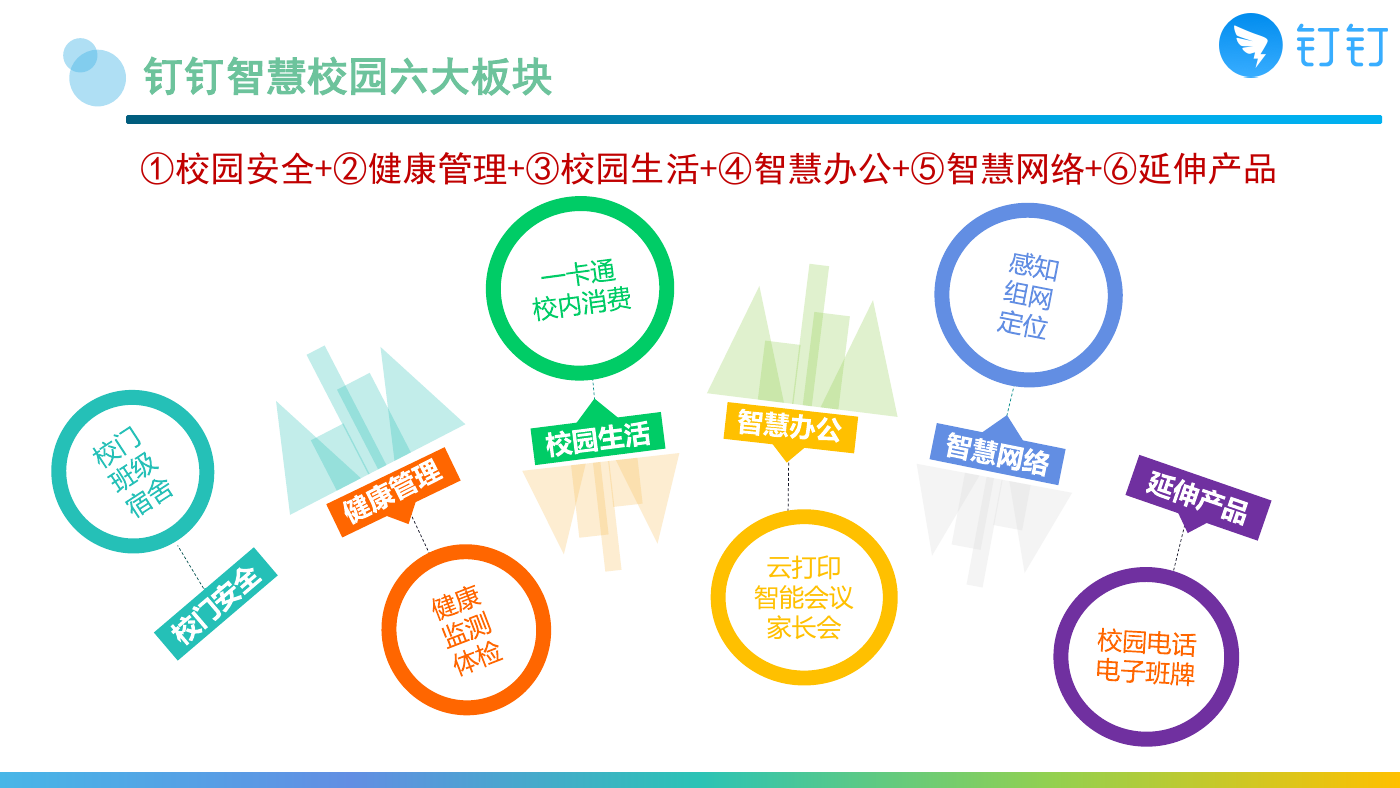 钉钉智慧校园六大板块

钉钉

①校园安全+②健康管理+③校园生活+④智慧办公+⑤智慧网络+⑥延伸产品

校门
班级
宿舍

校门安全

健康管理

健康
监测
体检

一卡通
校内消费

校园生活

智慧办公

云打印
智能会议
家长会

感知
组网
定位

智慧网络

延伸产品

校园电话
电子班牌